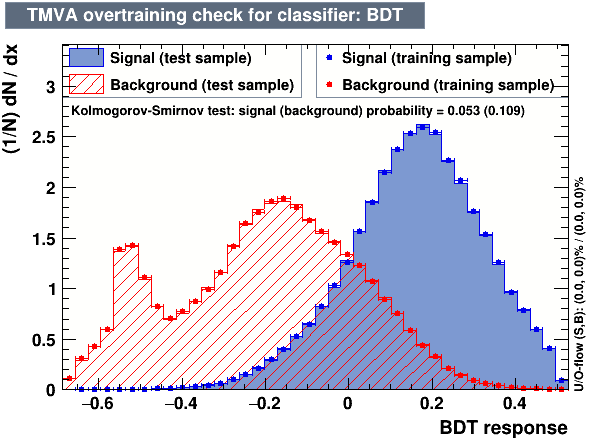 TMVA overtraining check for classifier: BDT

Signal (test sample)
Background (test sample)
Signal (training sample)
Background (training sample)

Kolmogorov-Smirnov test: signal (background) probability = 0.053 (0.109)

(1/N) dN / dx

3
2.5
2
1.5
1
0.5
0

−0.6
−0.4
−0.2
0
0.2
0.4

BDT response

U/O-flow (S,B): (0.0, 0.0)% / (0.0, 0.0)%